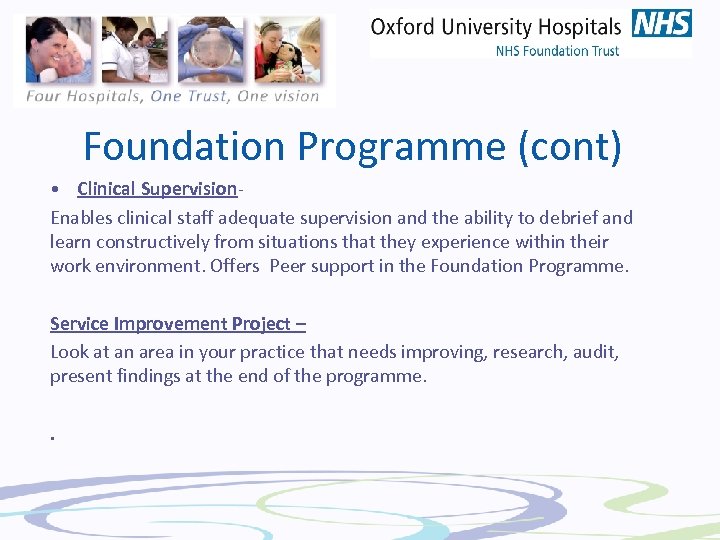 Four Hospitals, One Trust, One vision

Oxford University Hospitals NHS
NHS Foundation Trust

Foundation Programme (cont)

• Clinical Supervision-
Enables clinical staff adequate supervision and the ability to debrief and learn constructively from situations that they experience within their work environment. Offers Peer support in the Foundation Programme.

Service Improvement Project –
Look at an area in your practice that needs improving, research, audit, present findings at the end of the programme.

.